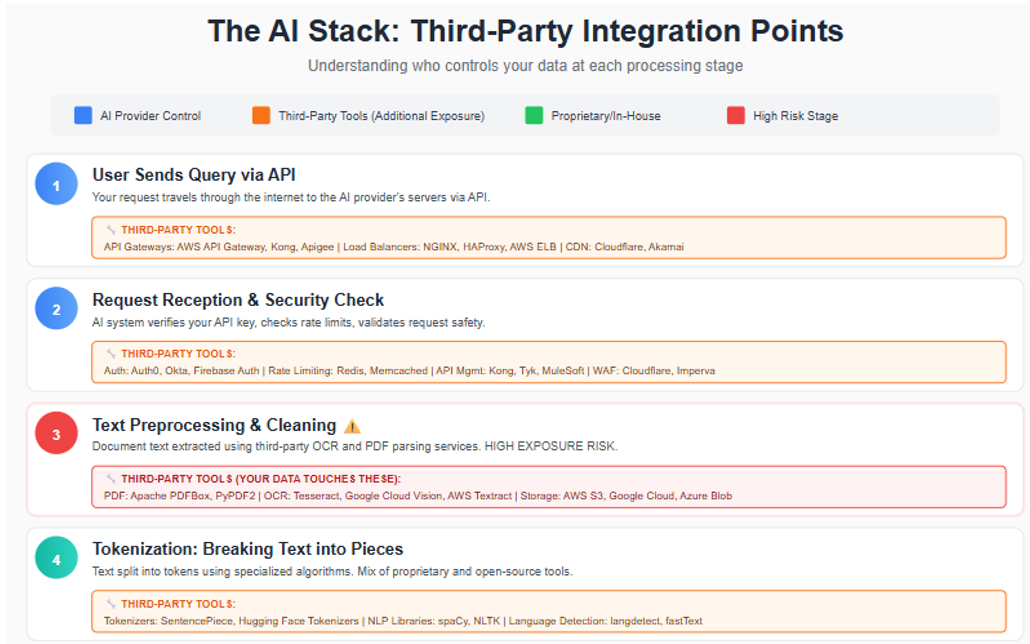 The AI Stack: Third-Party Integration Points

Understanding who controls your data at each processing stage

AI Provider Control
Third-Party Tools (Additional Exposure)
Proprietary/In-House
High Risk Stage

1
User Sends Query via API
Your request travels through the internet to the AI provider's servers via API.
THIRD-PARTY TOOLS:
API Gateways: AWS API Gateway, Kong, Apigee | Load Balancers: NGINX, HAProxy, AWS ELB | CDN: Cloudflare, Akamai

2
Request Reception & Security Check
AI system verifies your API key, checks rate limits, validates request safety.
THIRD-PARTY TOOLS:
Auth: Auth0, Okta, Firebase Auth | Rate Limiting: Redis, Memcached | API Mgmt: Kong, Tyk, MuleSoft | WAF: Cloudflare, Imperva

3
Text Preprocessing & Cleaning ⚠️
Document text extracted using third-party OCR and PDF parsing services. HIGH EXPOSURE RISK.
THIRD-PARTY TOOLS (YOUR DATA TOUCHES THESE):
PDF: Apache PDFBox, PyPDF2 | OCR: Tesseract, Google Cloud Vision, AWS Textract | Storage: AWS S3, Google Cloud, Azure Blob

4
Tokenization: Breaking Text into Pieces
Text split into tokens using specialized algorithms. Mix of proprietary and open-source tools.
THIRD-PARTY TOOLS:
Tokenizers: SentencePiece, Hugging Face Tokenizers | NLP Libraries: spaCy, NLTK | Language Detection: langdetect, fastText